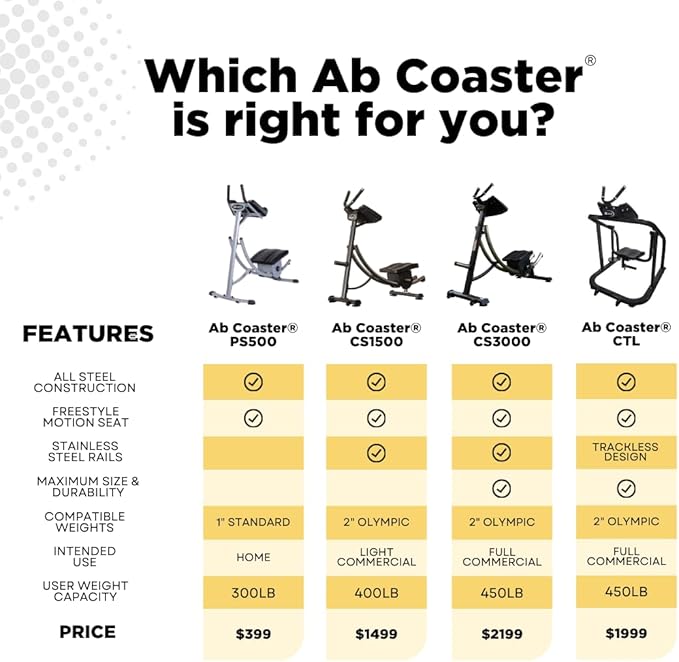 Which Ab Coaster® is right for you?

| FEATURES | Ab Coaster® PS500 | Ab Coaster® CS1500 | Ab Coaster® CS3000 | Ab Coaster® CTL |
|---|---|---|---|---|
| ALL STEEL CONSTRUCTION | ✓ | ✓ | ✓ | ✓ |
| FREESTYLE MOTION SEAT | ✓ | ✓ | ✓ | ✓ |
| STAINLESS STEEL RAILS | | ✓ | ✓ | TRACKLESS DESIGN |
| MAXIMUM SIZE & DURABILITY | | | ✓ | ✓ |
| COMPATIBLE WEIGHTS | 1" STANDARD | 2" OLYMPIC | 2" OLYMPIC | 2" OLYMPIC |
| INTENDED USE | HOME | LIGHT COMMERCIAL | FULL COMMERCIAL | FULL COMMERCIAL |
| USER WEIGHT CAPACITY | 300LB | 400LB | 450LB | 450LB |
| PRICE | $399 | $1499 | $2199 | $1999 |